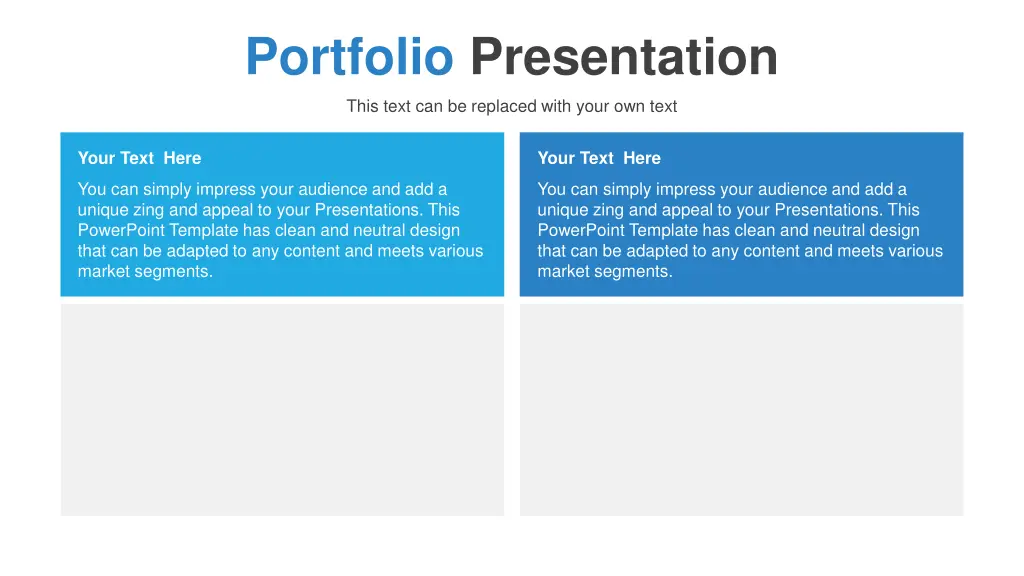 Portfolio Presentation

This text can be replaced with your own text

Your Text Here

You can simply impress your audience and add a unique zing and appeal to your Presentations. This PowerPoint Template has clean and neutral design that can be adapted to any content and meets various market segments.

Your Text Here

You can simply impress your audience and add a unique zing and appeal to your Presentations. This PowerPoint Template has clean and neutral design that can be adapted to any content and meets various market segments.